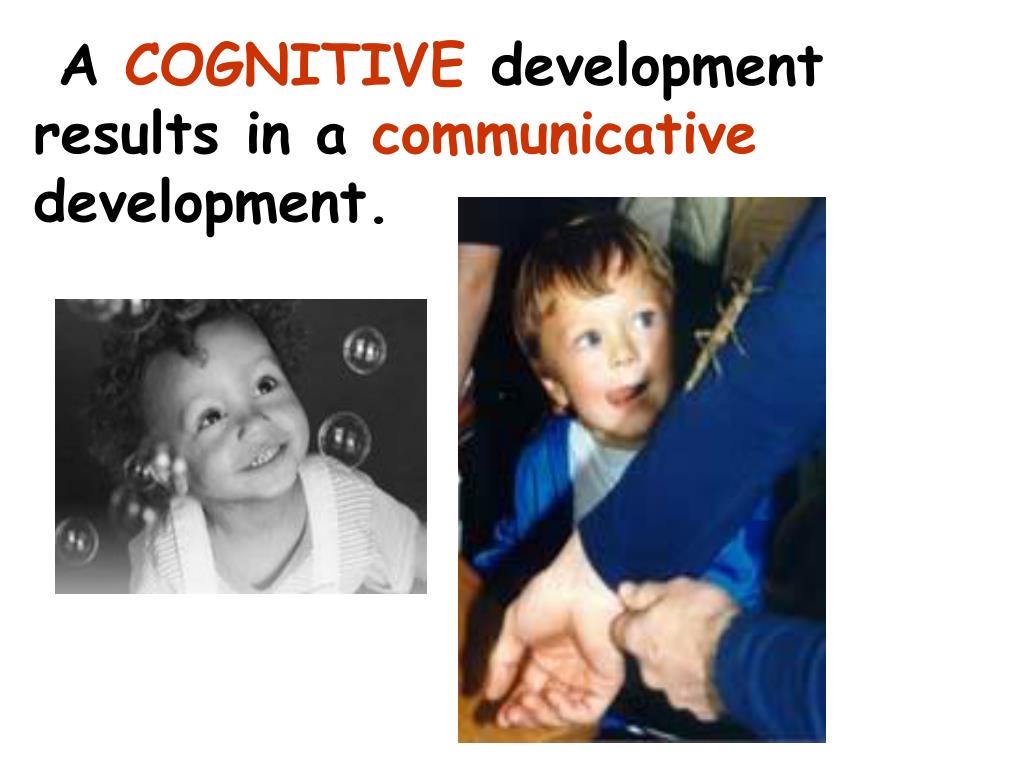 A COGNITIVE development results in a communicative development.